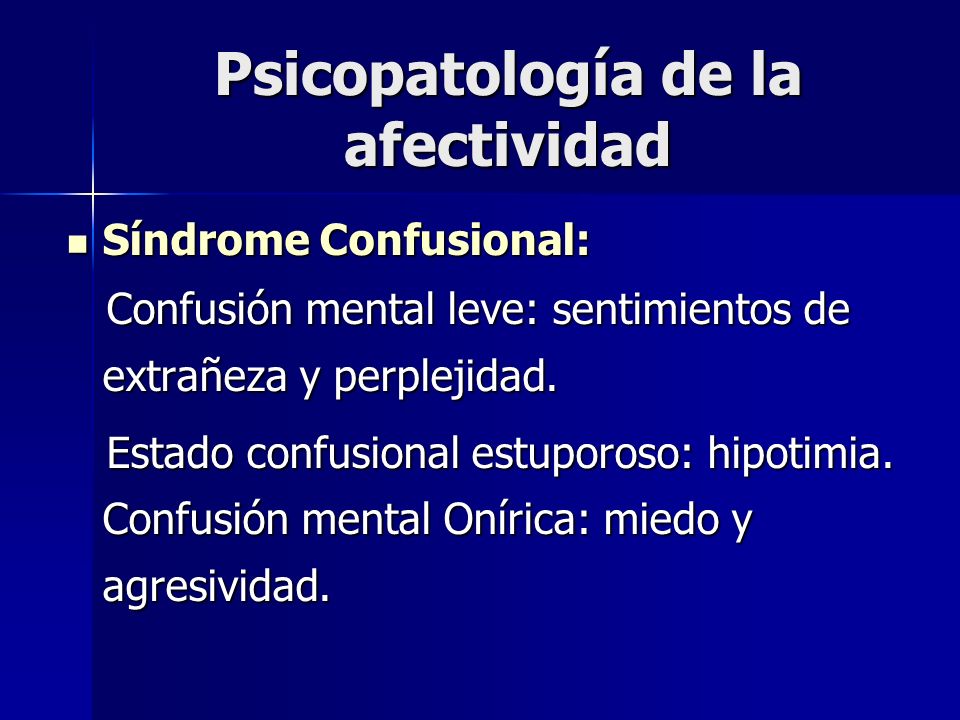 Psicopatología de la afectividad

Síndrome Confusional:

Confusión mental leve: sentimientos de extrañeza y perplejidad.

Estado confusional estuporoso: hipotimia. Confusión mental Onírica: miedo y agresividad.